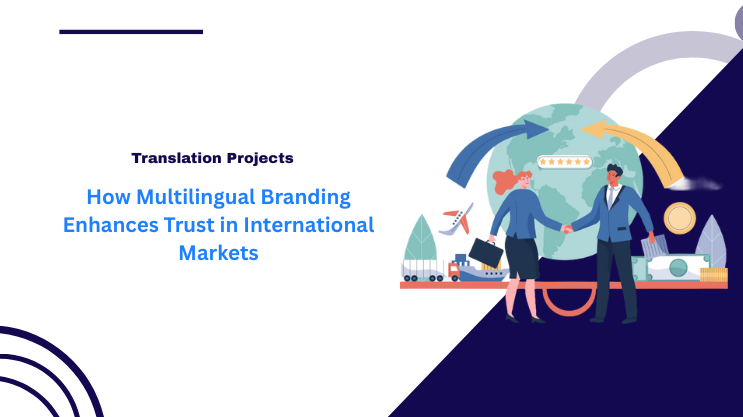 Translation Projects

How Multilingual Branding Enhances Trust in International Markets